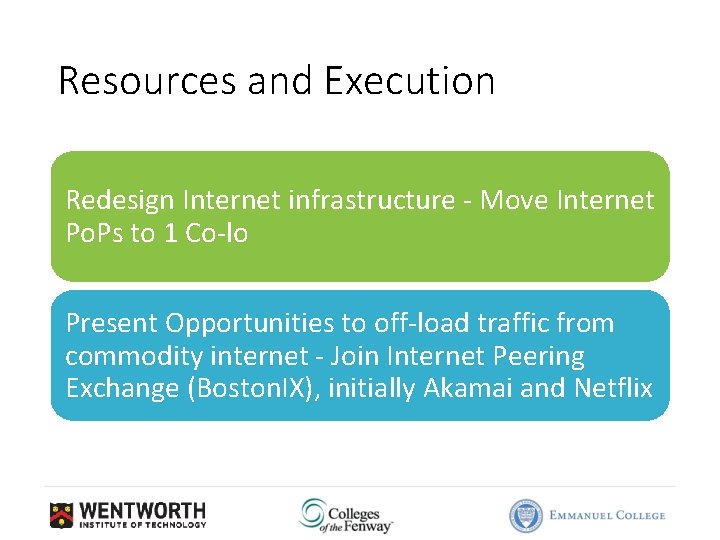 Resources and Execution

Redesign Internet infrastructure - Move Internet PoPs to 1 Co-lo

Present Opportunities to off-load traffic from commodity internet - Join Internet Peering Exchange (BostonIX), initially Akamai and Netflix

WENTWORTH INSTITUTE OF TECHNOLOGY

Colleges of the Fenway

EMMANUEL COLLEGE